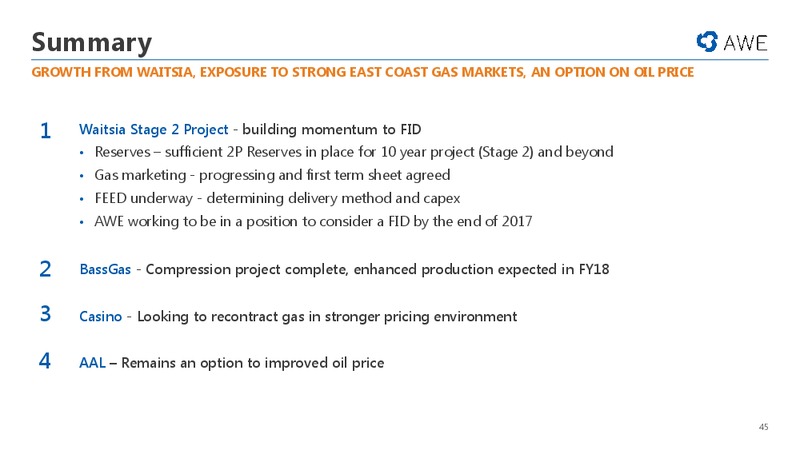 Summary

AWE

GROWTH FROM WAITSIA, EXPOSURE TO STRONG EAST COAST GAS MARKETS, AN OPTION ON OIL PRICE

1 Waitsia Stage 2 Project - building momentum to FID
• Reserves – sufficient 2P Reserves in place for 10 year project (Stage 2) and beyond
• Gas marketing - progressing and first term sheet agreed
• FEED underway - determining delivery method and capex
• AWE working to be in a position to consider a FID by the end of 2017

2 BassGas - Compression project complete, enhanced production expected in FY18

3 Casino - Looking to recontract gas in stronger pricing environment

4 AAL – Remains an option to improved oil price

45